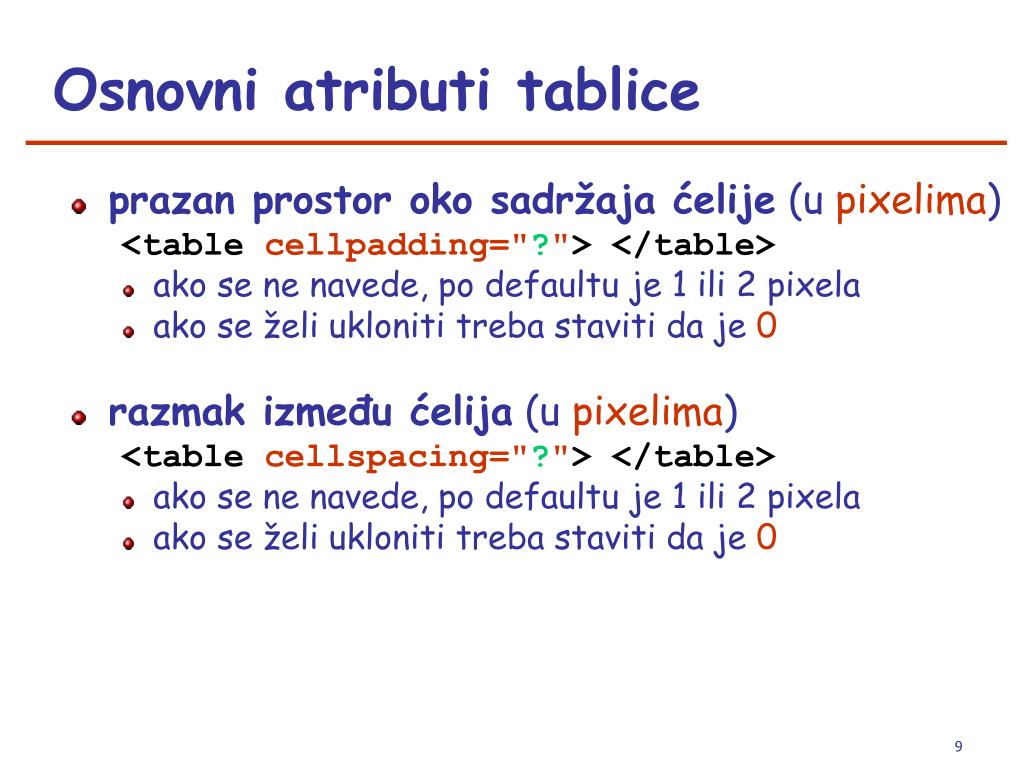 Osnovni atributi tablice

prazan prostor oko sadržaja ćelije (u pixelima)
<table cellpadding="?"> </table>
ako se ne navede, po defaultu je 1 ili 2 pixela
ako se želi ukloniti treba staviti da je 0

razmak između ćelija (u pixelima)
<table cellspacing="?"> </table>
ako se ne navede, po defaultu je 1 ili 2 pixela
ako se želi ukloniti treba staviti da je 0

9